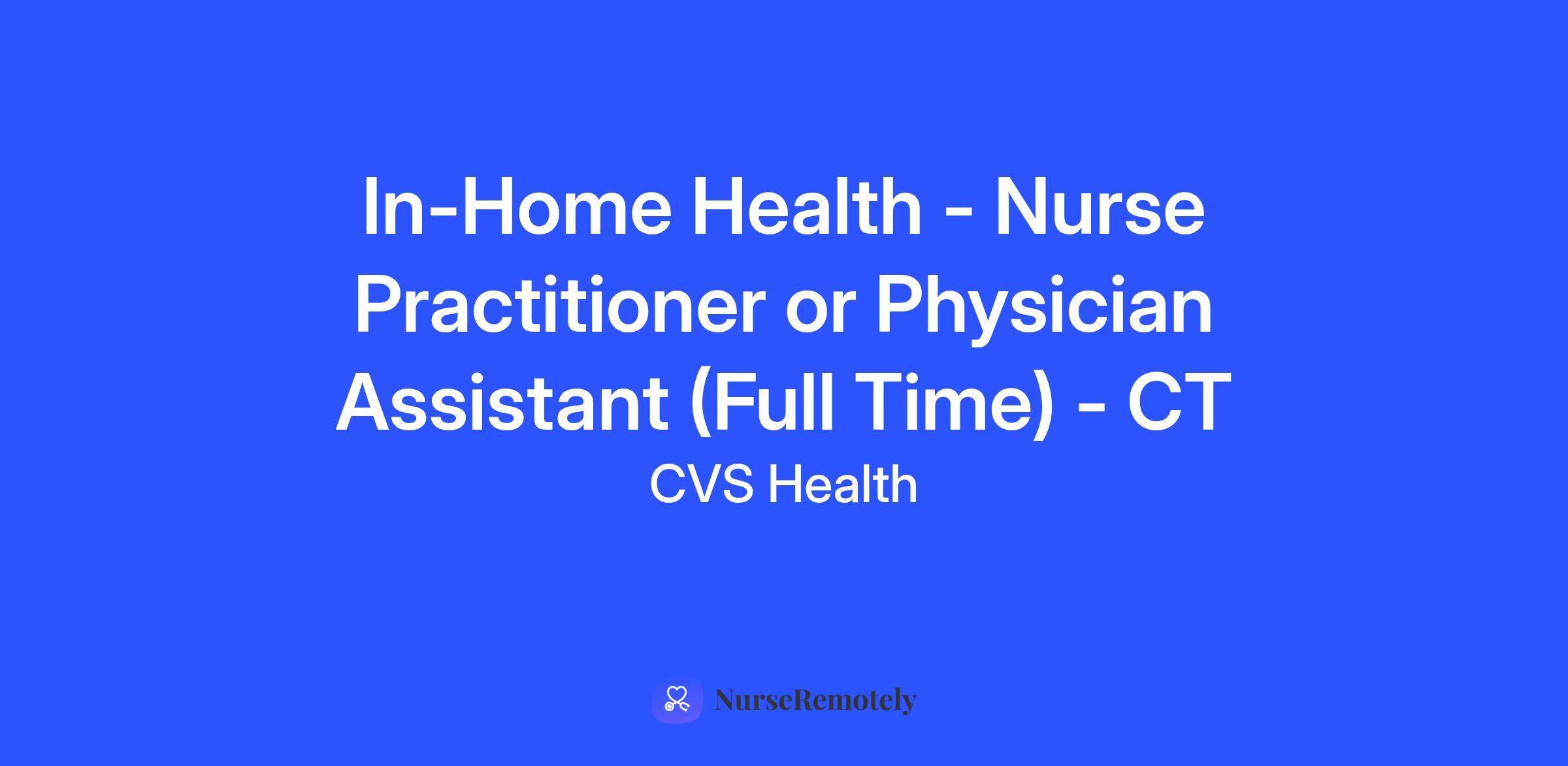 In-Home Health - Nurse Practitioner or Physician Assistant (Full Time) - CT

CVS Health

NurseRemotely